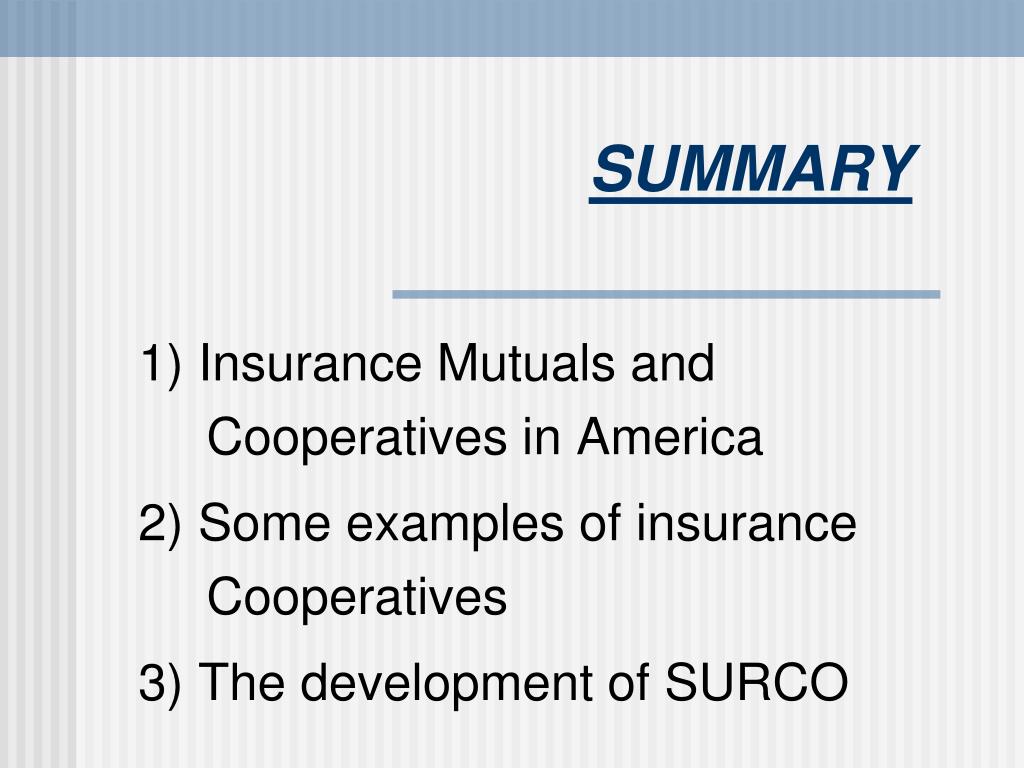 SUMMARY

1) Insurance Mutuals and Cooperatives in America

2) Some examples of insurance Cooperatives

3) The development of SURCO